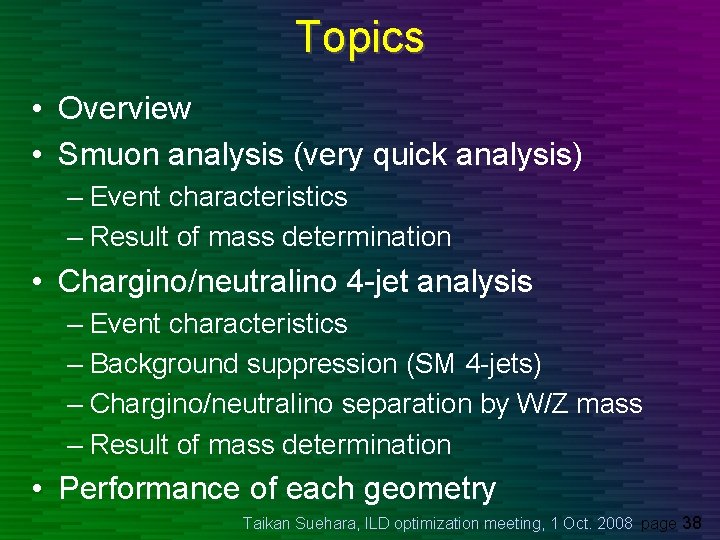 Topics

• Overview
• Smuon analysis (very quick analysis)
– Event characteristics
– Result of mass determination
• Chargino/neutralino 4-jet analysis
– Event characteristics
– Background suppression (SM 4-jets)
– Chargino/neutralino separation by W/Z mass
– Result of mass determination
• Performance of each geometry

Taikan Suehara, ILD optimization meeting, 1 Oct. 2008 page 38